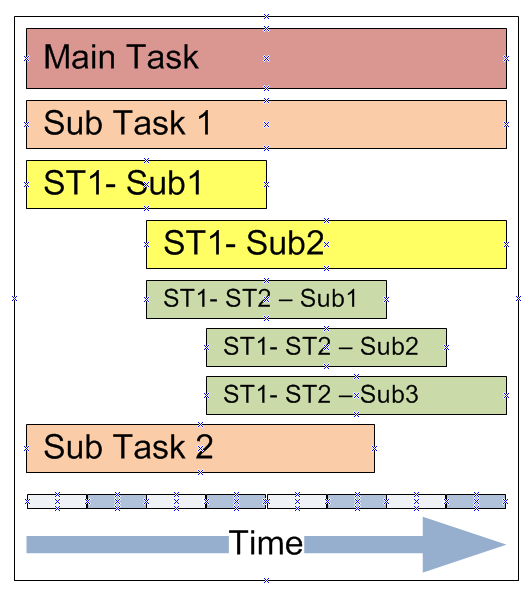 Main Task

Sub Task 1

ST1- Sub1

ST1- Sub2

ST1- ST2 – Sub1

ST1- ST2 – Sub2

ST1- ST2 – Sub3

Sub Task 2

Time